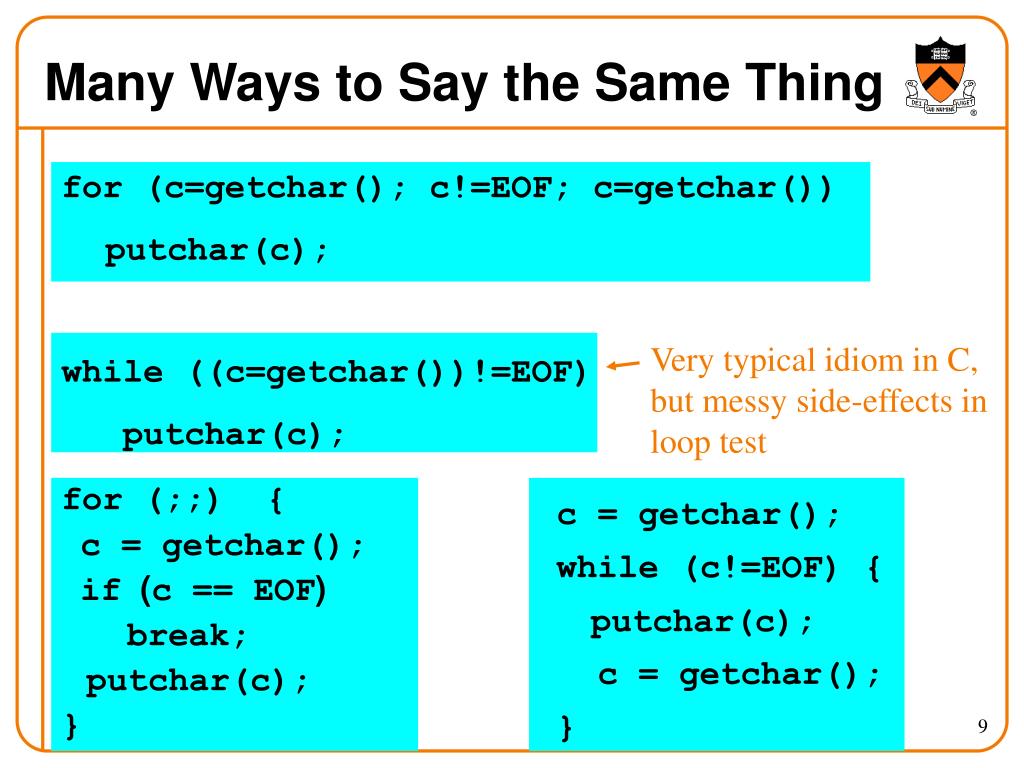 Many Ways to Say the Same Thing

DEI SUB NUMINE VIGET

for (c=getchar(); c!=EOF; c=getchar())
putchar(c);

while ((c=getchar())!=EOF)
putchar(c);

Very typical idiom in C, but messy side-effects in loop test

for (;;) {
c = getchar();
if (c == EOF)
break;
putchar(c);
}

c = getchar();
while (c!=EOF) {
putchar(c);
c = getchar();
}

9